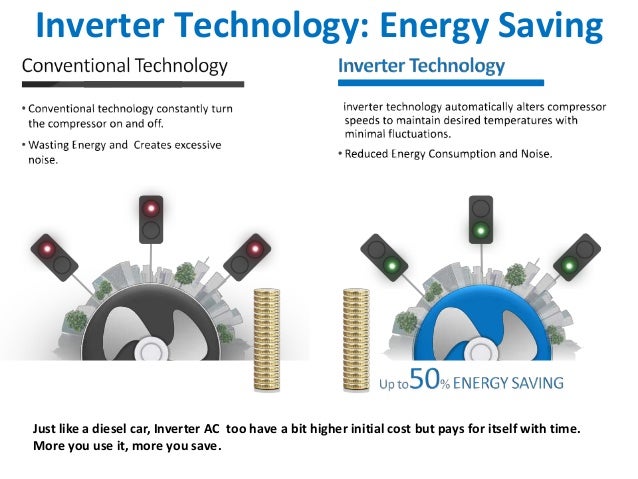 Inverter Technology: Energy Saving

Conventional Technology

• Conventional technology constantly turn the compressor on and off.

• Wasting Energy and Creates excessive noise.

Inverter Technology

inverter technology automatically alters compressor speeds to maintain desired temperatures with minimal fluctuations.

• Reduced Energy Consumption and Noise.

Up to 50% ENERGY SAVING

Just like a diesel car, Inverter AC too have a bit higher initial cost but pays for itself with time. More you use it, more you save.